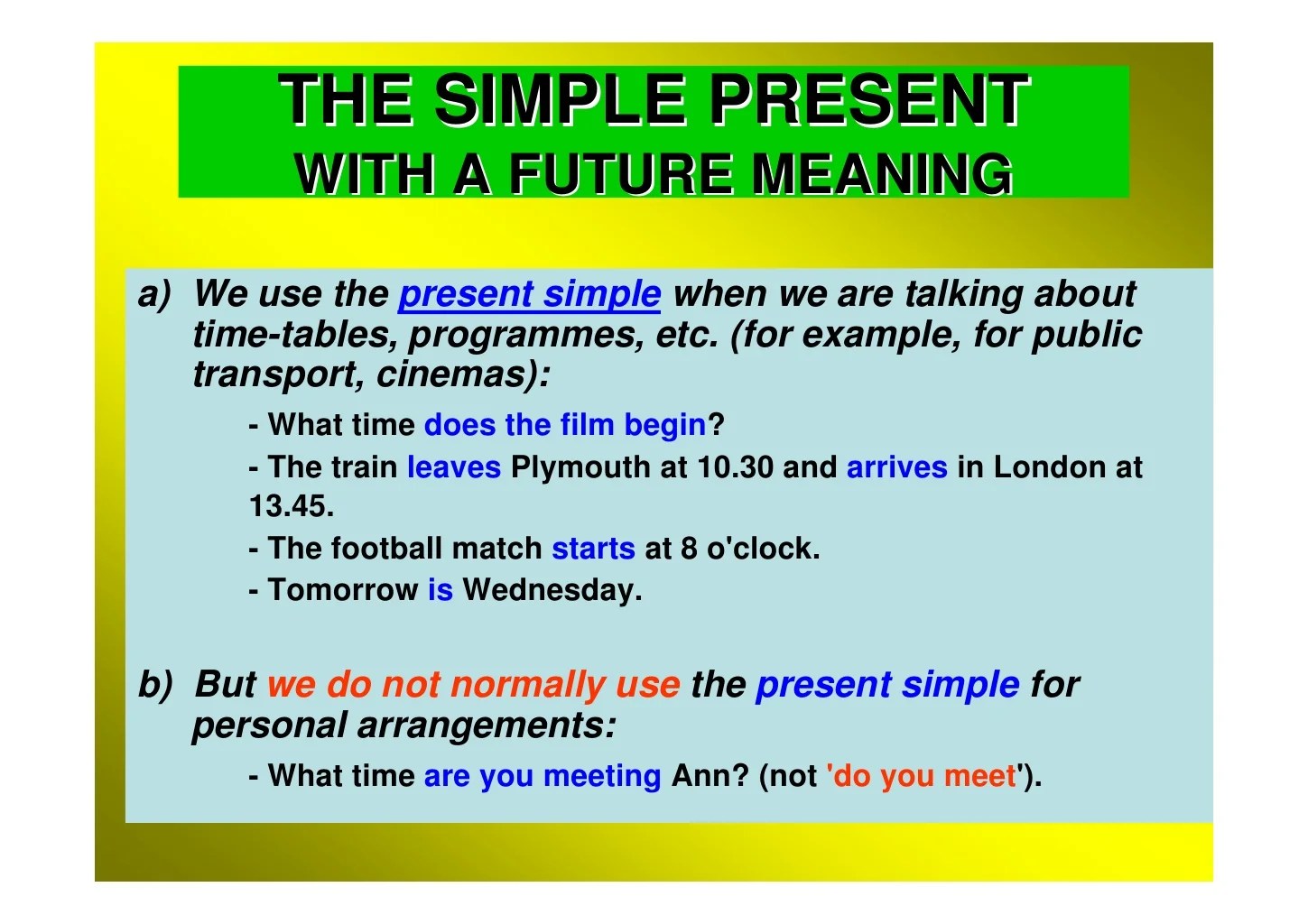 THE SIMPLE PRESENT
WITH A FUTURE MEANING

a) We use the present simple when we are talking about time-tables, programmes, etc. (for example, for public transport, cinemas):

- What time does the film begin?
- The train leaves Plymouth at 10.30 and arrives in London at 13.45.
- The football match starts at 8 o'clock.
- Tomorrow is Wednesday.

b) But we do not normally use the present simple for personal arrangements:

- What time are you meeting Ann? (not 'do you meet').